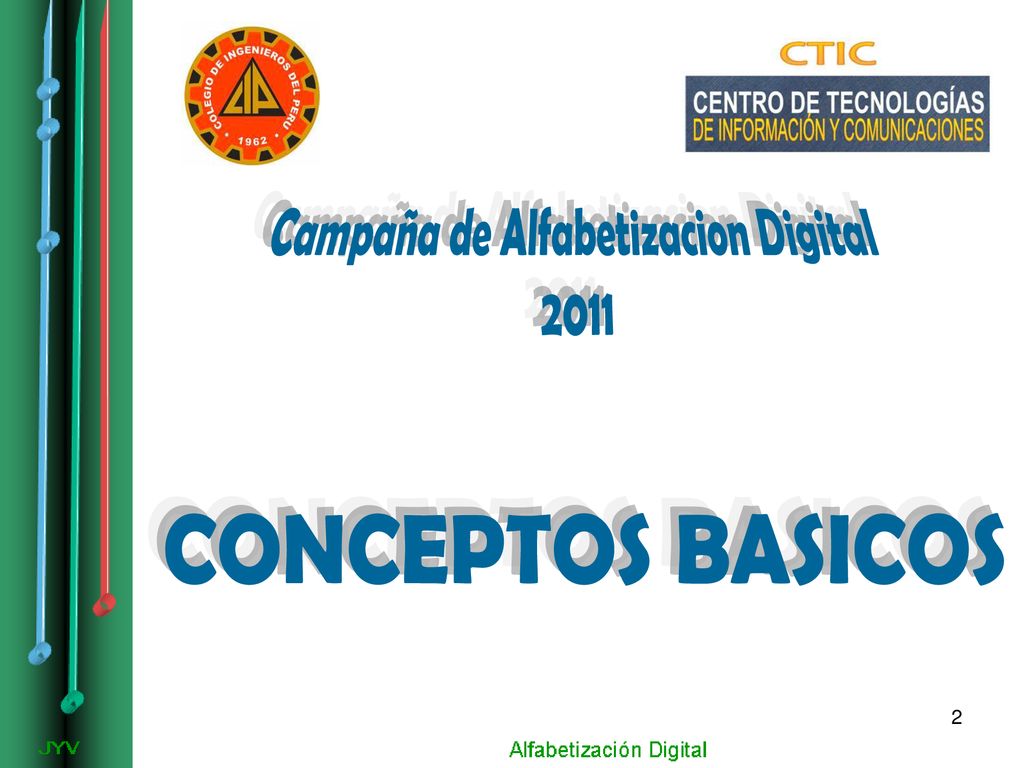 COLEGIO DE INGENIEROS DEL PERU
CIP
1962

CTIC
CENTRO DE TECNOLOGÍAS DE INFORMACIÓN Y COMUNICACIONES

Campaña de Alfabetizacion Digital 2011

CONCEPTOS BASICOS

2

JYV

Alfabetización Digital